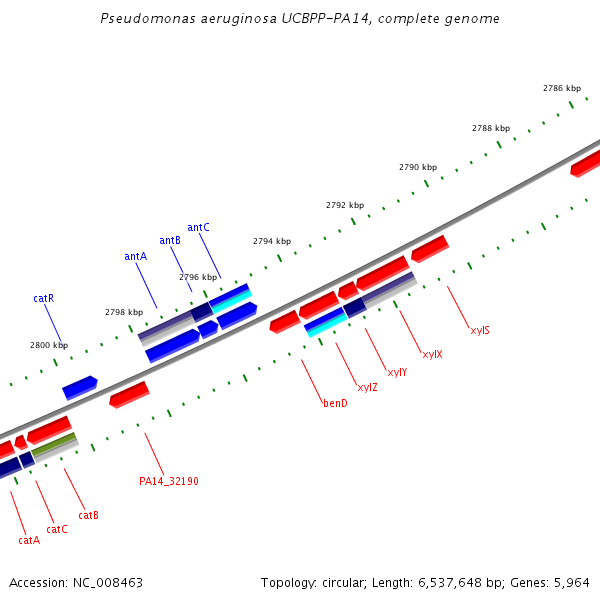 Pseudomonas aeruginosa UCBPP-PA14, complete genome

2786 kbp
2788 kbp
2790 kbp
2792 kbp
2794 kbp
2796 kbp
2798 kbp
2800 kbp

antC
antB
antA
catR

xylS
xylX
xylY
xylZ
benD
PA14_32190
catB
catC
catA

Accession: NC_008463

Topology: circular; Length: 6,537,648 bp; Genes: 5,964